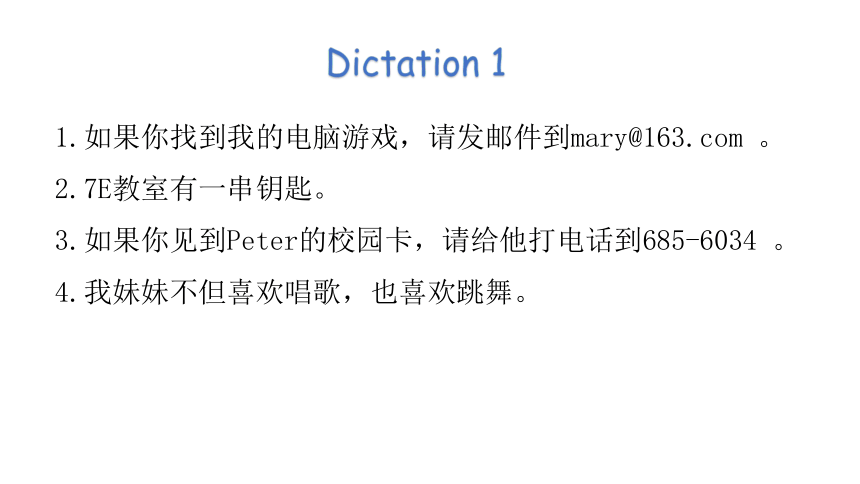 Dictation 1

1. 如果你找到我的电脑游戏，请发邮件到mary@163.com 。

2. 7E教室有一串钥匙。

3. 如果你见到Peter的校园卡，请给他打电话到685-6034 。

4. 我妹妹不但喜欢唱歌，也喜欢跳舞。